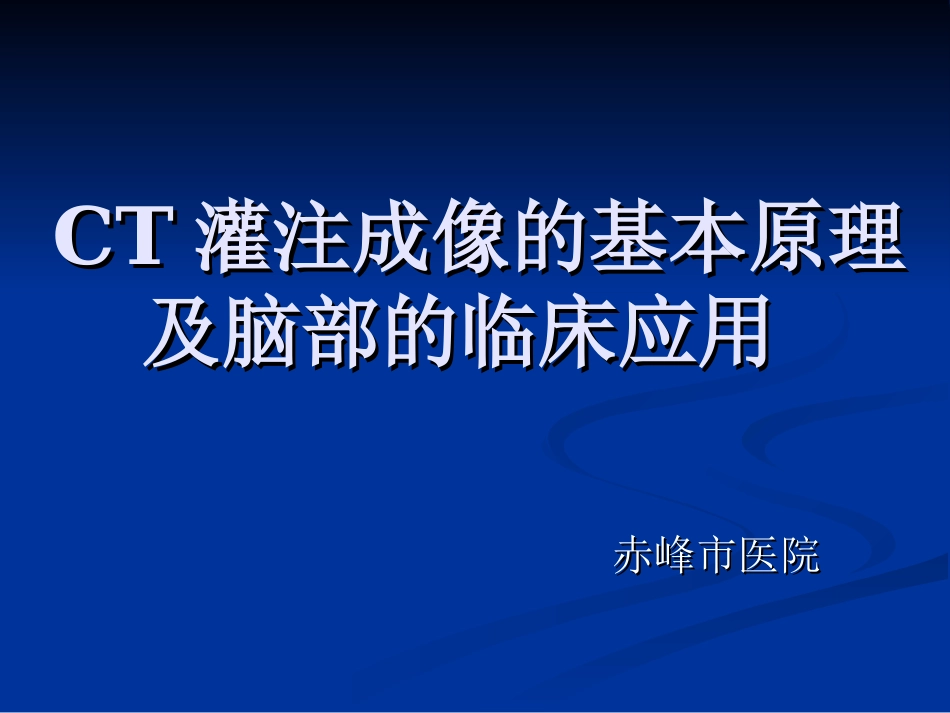 CT灌注成像的基本原理及脑部的临床应用

赤峰市医院